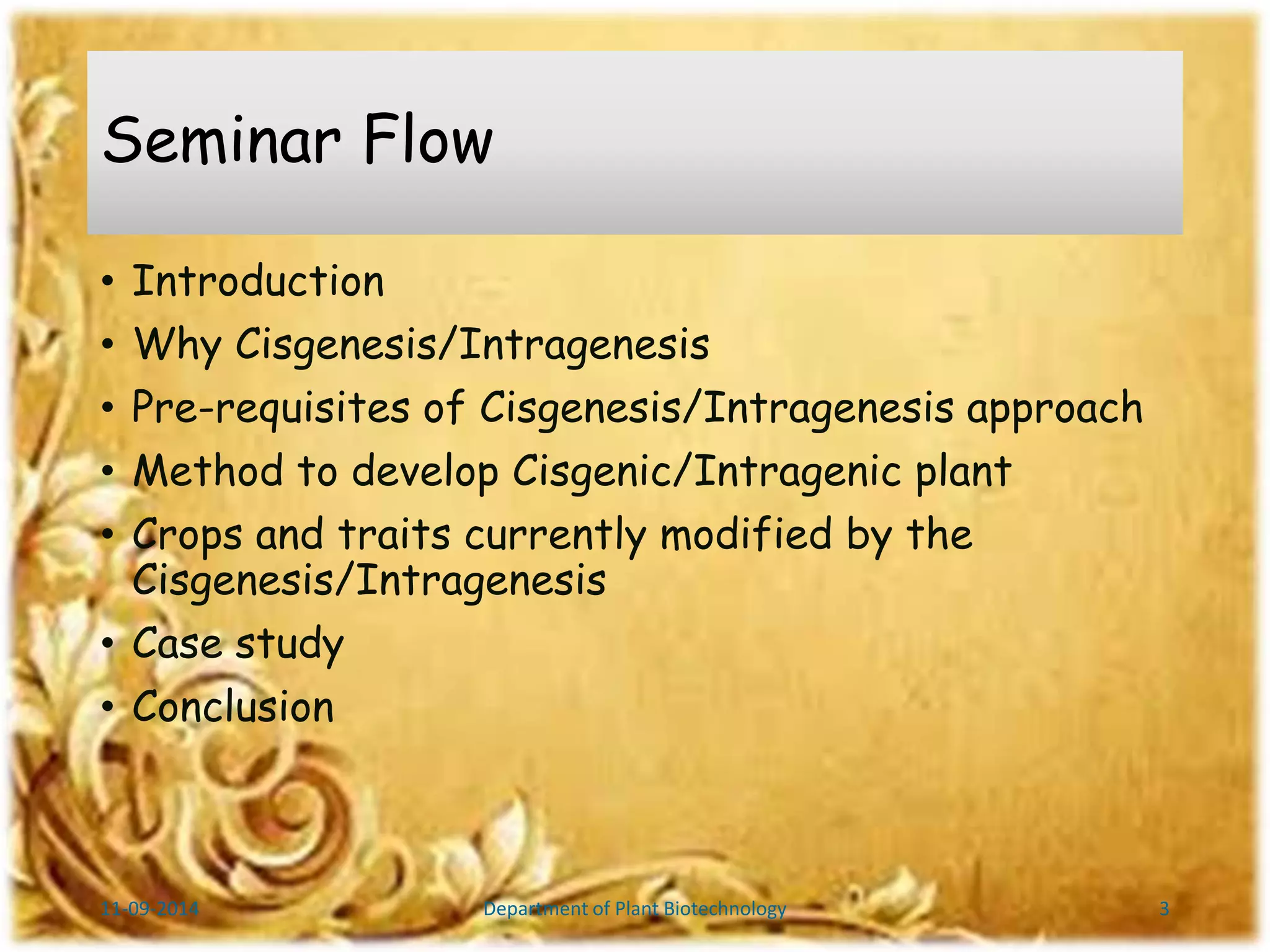 Seminar Flow

• Introduction
• Why Cisgenesis/Intragenesis
• Pre-requisites of Cisgenesis/Intragenesis approach
• Method to develop Cisgenic/Intragenic plant
• Crops and traits currently modified by the Cisgenesis/Intragenesis
• Case study
• Conclusion

11-09-2014
Department of Plant Biotechnology
3